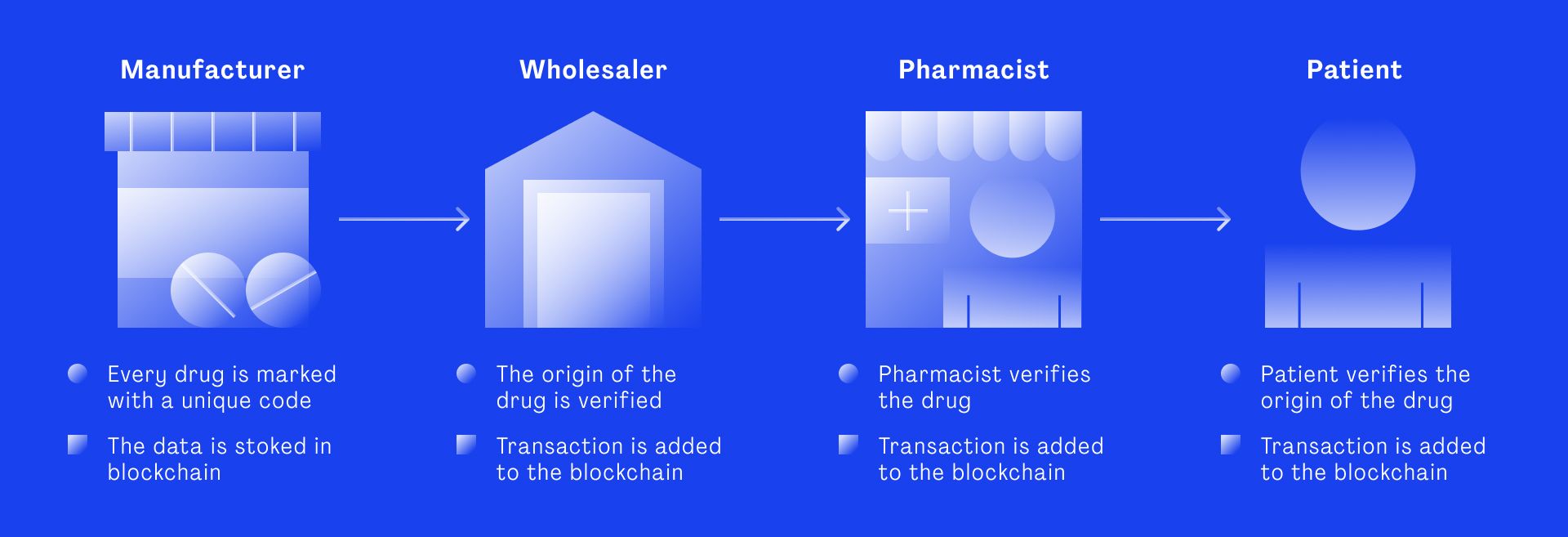 Manufacturer

Every drug is marked with a unique code

The data is stoked in blockchain

Wholesaler

The origin of the drug is verified

Transaction is added to the blockchain

Pharmacist

Pharmacist verifies the drug

Transaction is added to the blockchain

Patient

Patient verifies the origin of the drug

Transaction is added to the blockchain